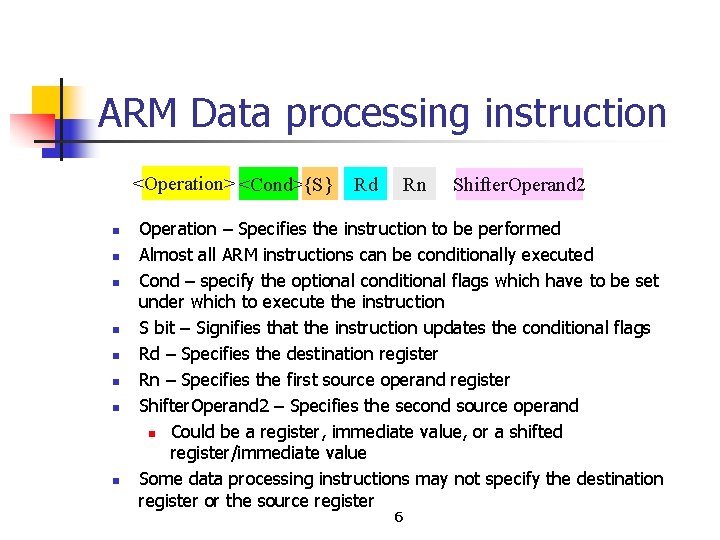 ARM Data processing instruction

<Operation><Cond>{S} Rd Rn ShifterOperand2

- Operation – Specifies the instruction to be performed
- Almost all ARM instructions can be conditionally executed
- Cond – specify the optional conditional flags which have to be set under which to execute the instruction
- S bit – Signifies that the instruction updates the conditional flags
- Rd – Specifies the destination register
- Rn – Specifies the first source operand register
- ShifterOperand2 – Specifies the second source operand
  - Could be a register, immediate value, or a shifted register/immediate value
- Some data processing instructions may not specify the destination register or the source register

6